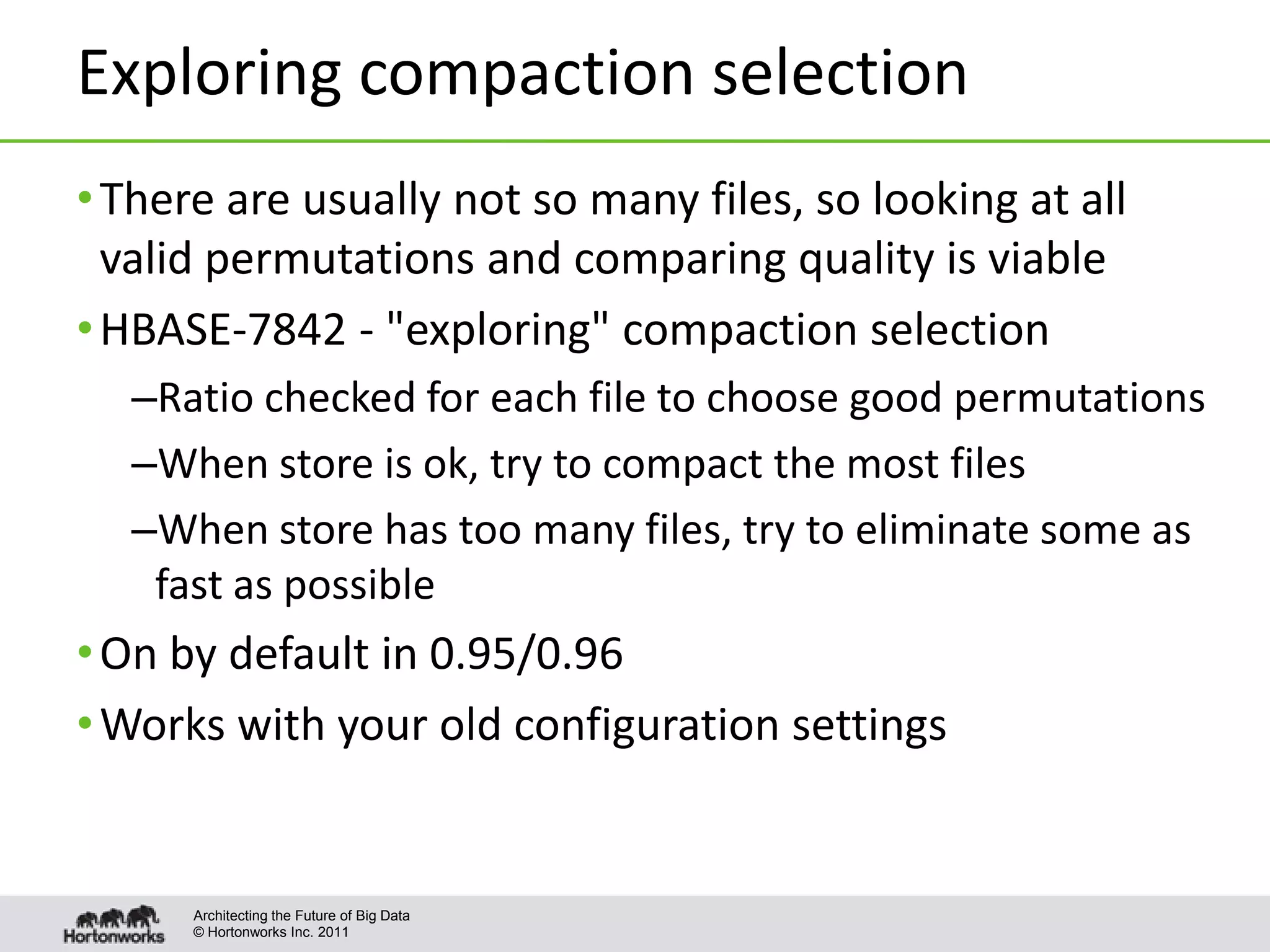 Exploring compaction selection

• There are usually not so many files, so looking at all valid permutations and comparing quality is viable
• HBASE-7842 - "exploring" compaction selection
–Ratio checked for each file to choose good permutations
–When store is ok, try to compact the most files
–When store has too many files, try to eliminate some as fast as possible
• On by default in 0.95/0.96
• Works with your old configuration settings

Hortonworks
Architecting the Future of Big Data
© Hortonworks Inc. 2011